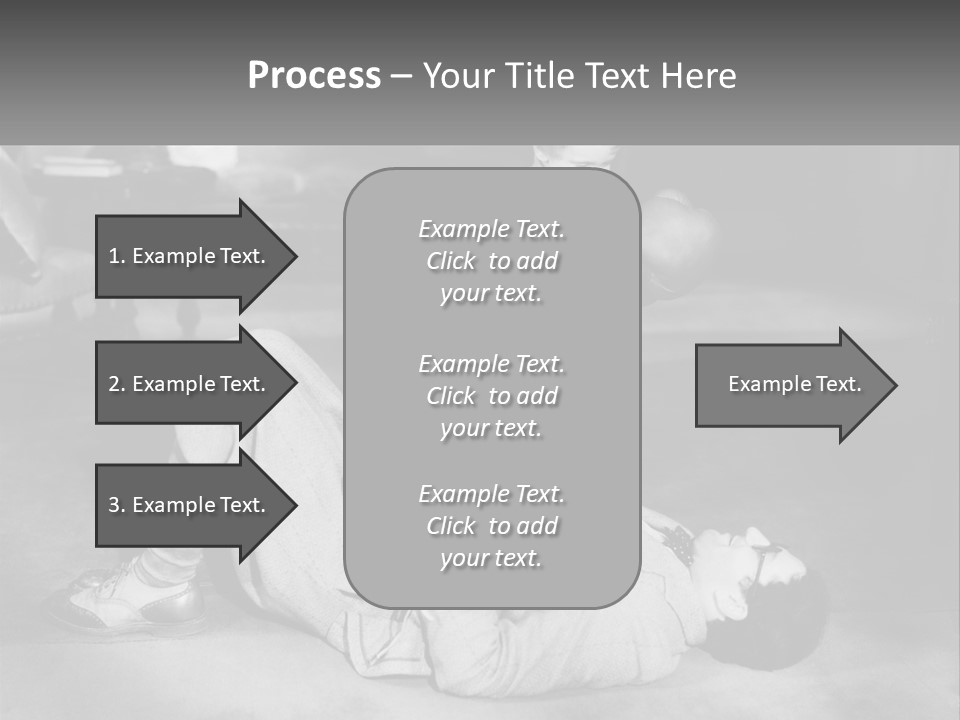 Process – Your Title Text Here

1. Example Text.

2. Example Text.

3. Example Text.

Example Text. Click to add your text.

Example Text. Click to add your text.

Example Text. Click to add your text.

Example Text.